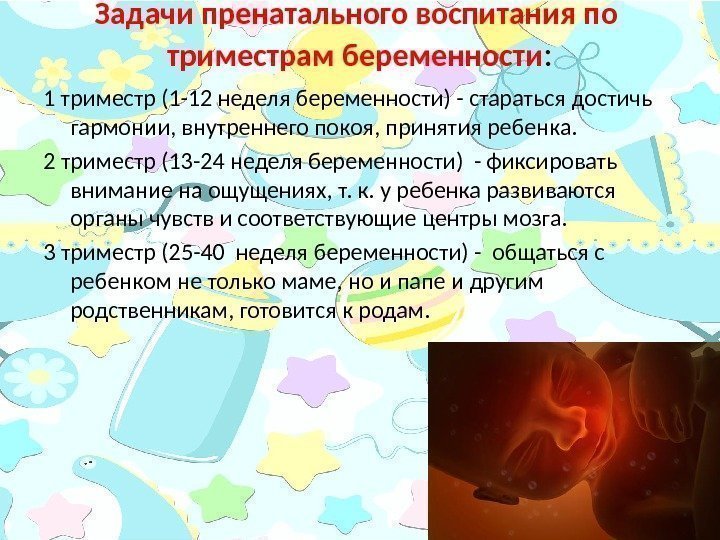 Задачи пренатального воспитания по триместрам беременности:

1 триместр (1-12 неделя беременности) - стараться достичь гармонии, внутреннего покоя, принятия ребенка.

2 триместр (13-24 неделя беременности) - фиксировать внимание на ощущениях, т. к. у ребенка развиваются органы чувств и соответствующие центры мозга.

3 триместр (25-40 неделя беременности) - общаться с ребенком не только маме, но и папе и другим родственникам, готовится к родам.